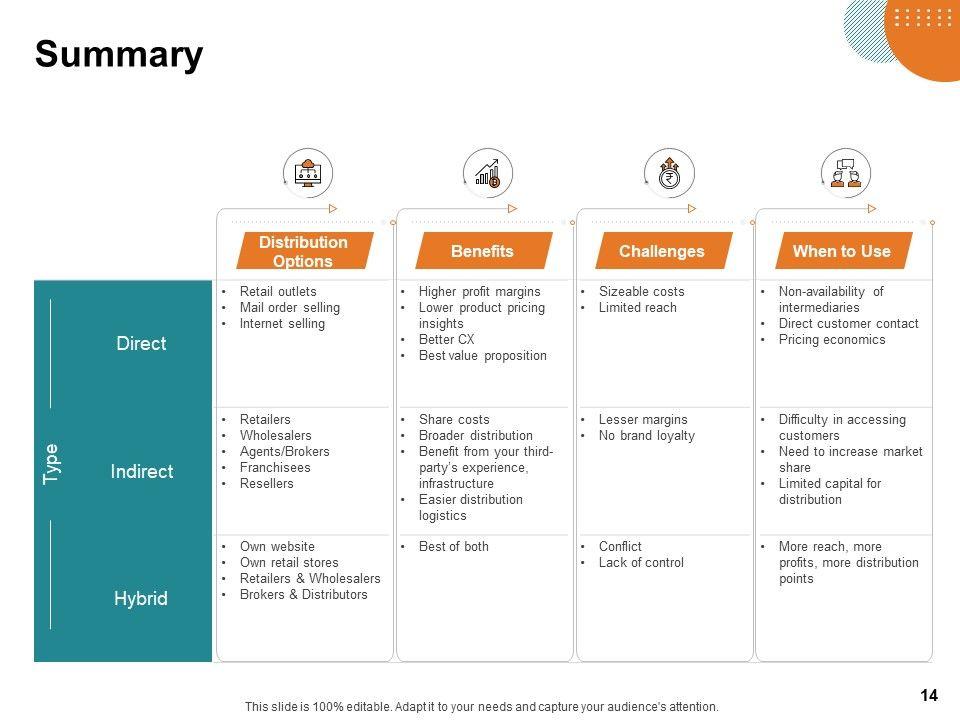 Summary

| Type | Distribution Options | Benefits | Challenges | When to Use |
|---|---|---|---|---|
| Direct | • Retail outlets • Mail order selling • Internet selling | • Higher profit margins • Lower product pricing insights • Better CX • Best value proposition | • Sizeable costs • Limited reach | • Non-availability of intermediaries • Direct customer contact • Pricing economics |
| Indirect | • Retailers • Wholesalers • Agents/Brokers • Franchisees • Resellers | • Share costs • Broader distribution • Benefit from your third-party's experience, infrastructure • Easier distribution logistics | • Lesser margins • No brand loyalty | • Difficulty in accessing customers • Need to increase market share • Limited capital for distribution |
| Hybrid | • Own website • Own retail stores • Retailers & Wholesalers • Brokers & Distributors | • Best of both | • Conflict • Lack of control | • More reach, more profits, more distribution points |

This slide is 100% editable. Adapt it to your needs and capture your audience's attention.

14